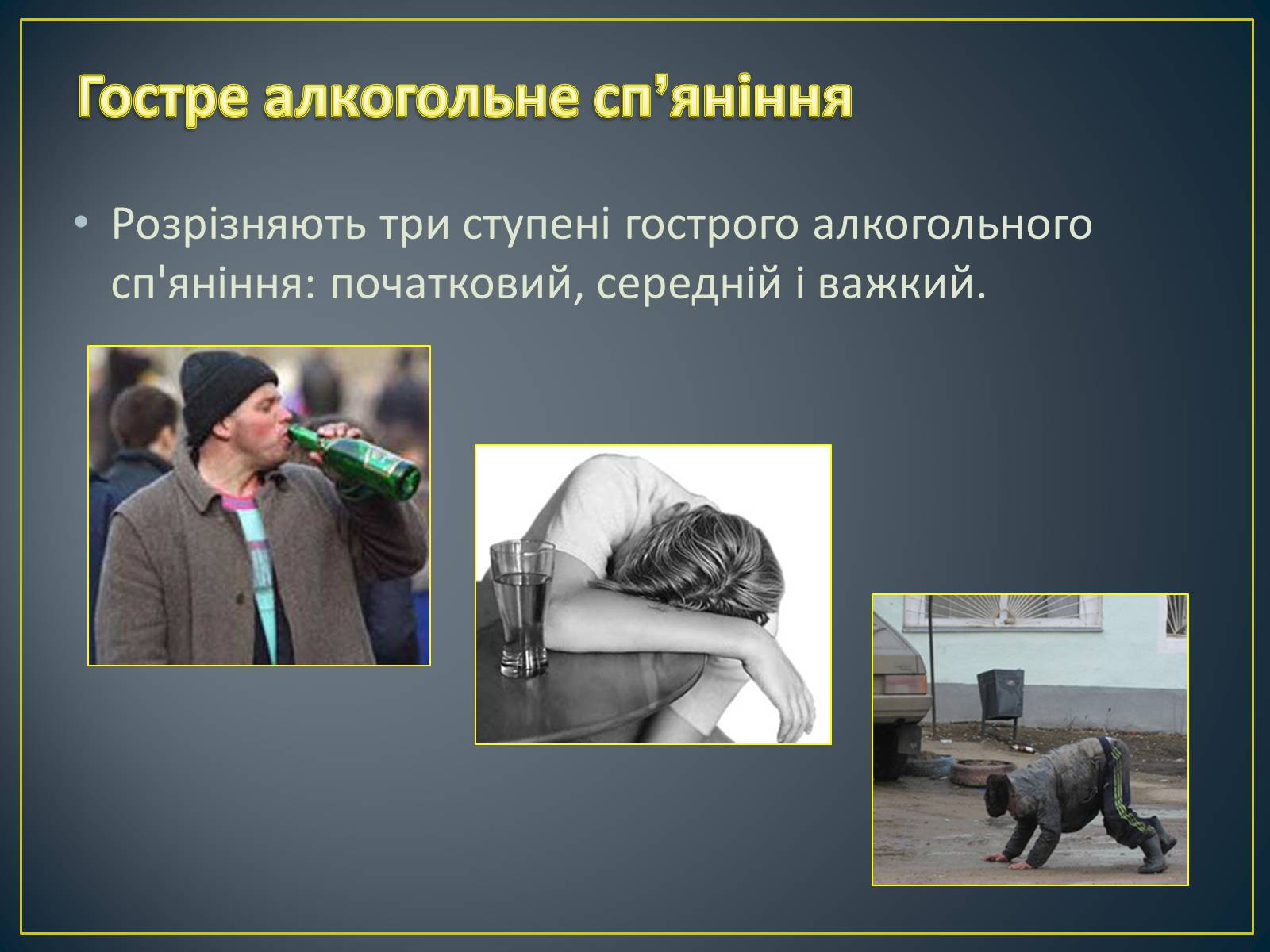 Гостре алкогольне сп’яніння

• Розрізняють три ступені гострого алкогольного сп'яніння: початковий, середній і важкий.